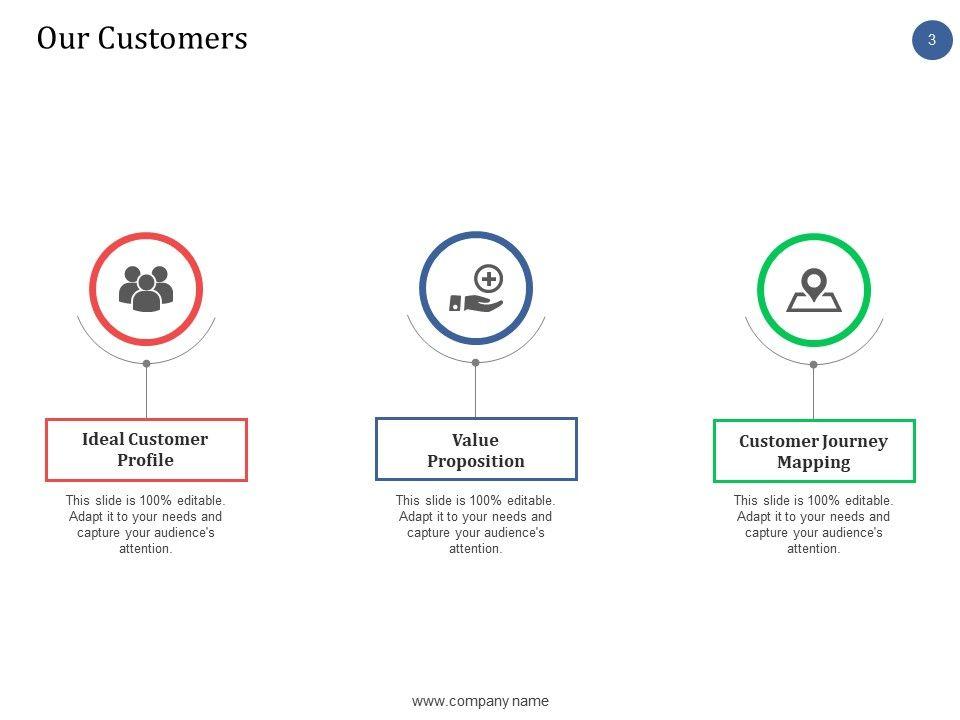 Our Customers

3

Ideal Customer Profile

This slide is 100% editable. Adapt it to your needs and capture your audience's attention.

Value Proposition

This slide is 100% editable. Adapt it to your needs and capture your audience's attention.

Customer Journey Mapping

This slide is 100% editable. Adapt it to your needs and capture your audience's attention.

www.company.name